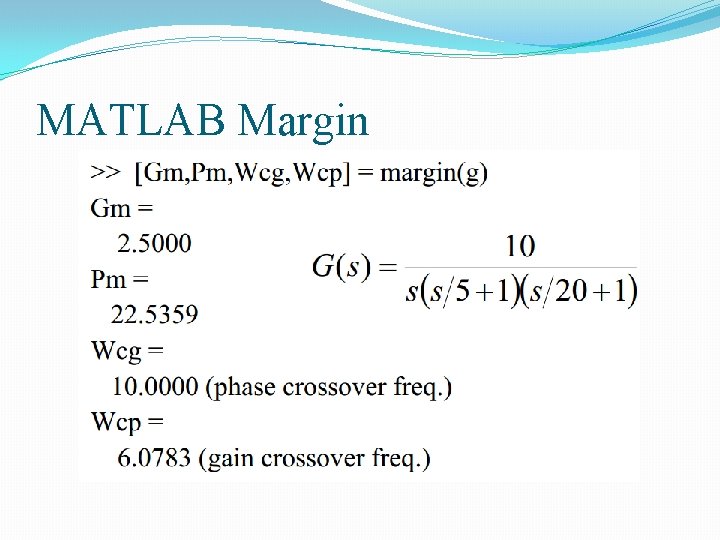 MATLAB Margin

>> [Gm,Pm,Wcg,Wcp] = margin(g)

Gm =

2.5000

Pm =

22.5359

Wcg =

10.0000 (phase crossover freq.)

Wcp =

6.0783 (gain crossover freq.)

$G(s) = \frac{10}{s(s/5+1)(s/20+1)}$